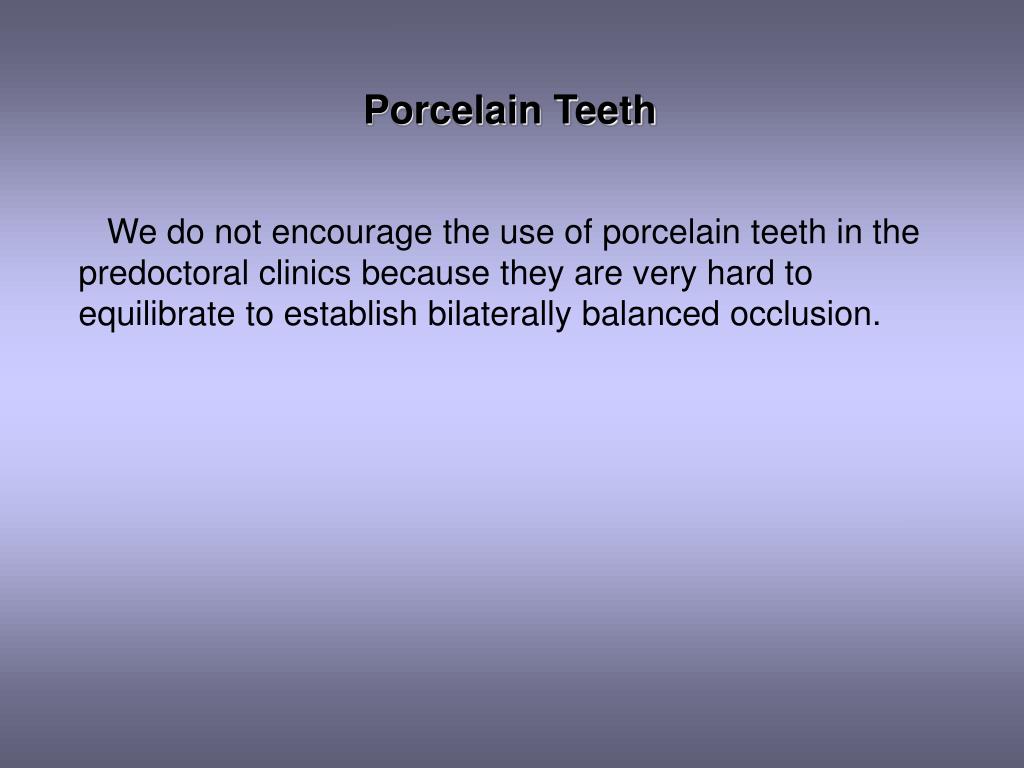 Porcelain Teeth

We do not encourage the use of porcelain teeth in the predoctoral clinics because they are very hard to equilibrate to establish bilaterally balanced occlusion.